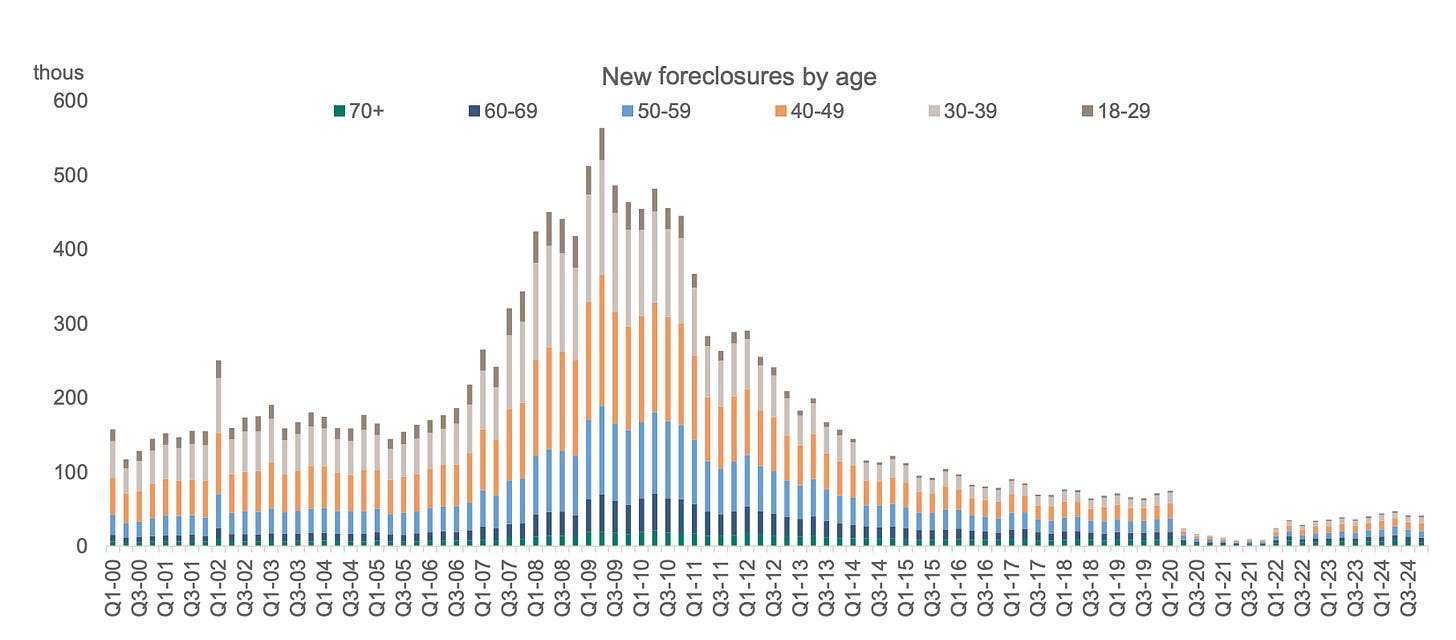 thous

New foreclosures by age

70+ 60-69 50-59 40-49 30-39 18-29

600
500
400
300
200
100
0

Q1-00 Q3-00 Q1-01 Q3-01 Q1-02 Q3-02 Q1-03 Q3-03 Q1-04 Q3-04 Q1-05 Q3-05 Q1-06 Q3-06 Q1-07 Q3-07 Q1-08 Q3-08 Q1-09 Q3-09 Q1-10 Q3-10 Q1-11 Q3-11 Q1-12 Q3-12 Q1-13 Q3-13 Q1-14 Q3-14 Q1-15 Q3-15 Q1-16 Q3-16 Q1-17 Q3-17 Q1-18 Q3-18 Q1-19 Q3-19 Q1-20 Q3-20 Q1-21 Q3-21 Q1-22 Q3-22 Q1-23 Q3-23 Q1-24 Q3-24